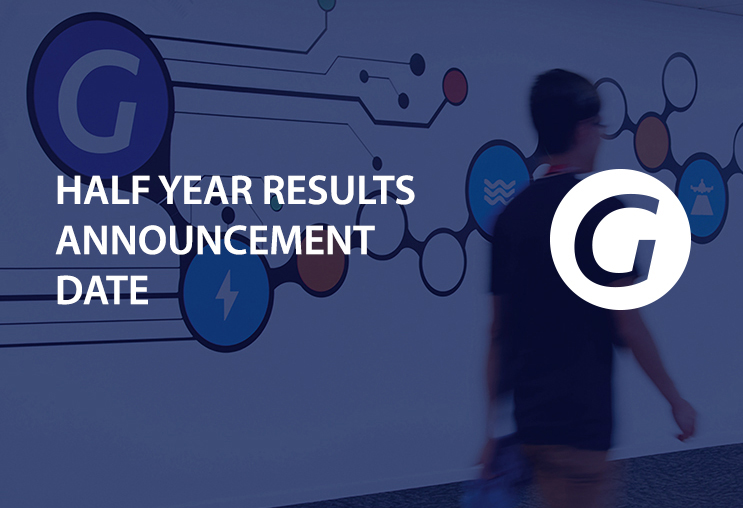 G

HALF YEAR RESULTS ANNOUNCEMENT DATE

G